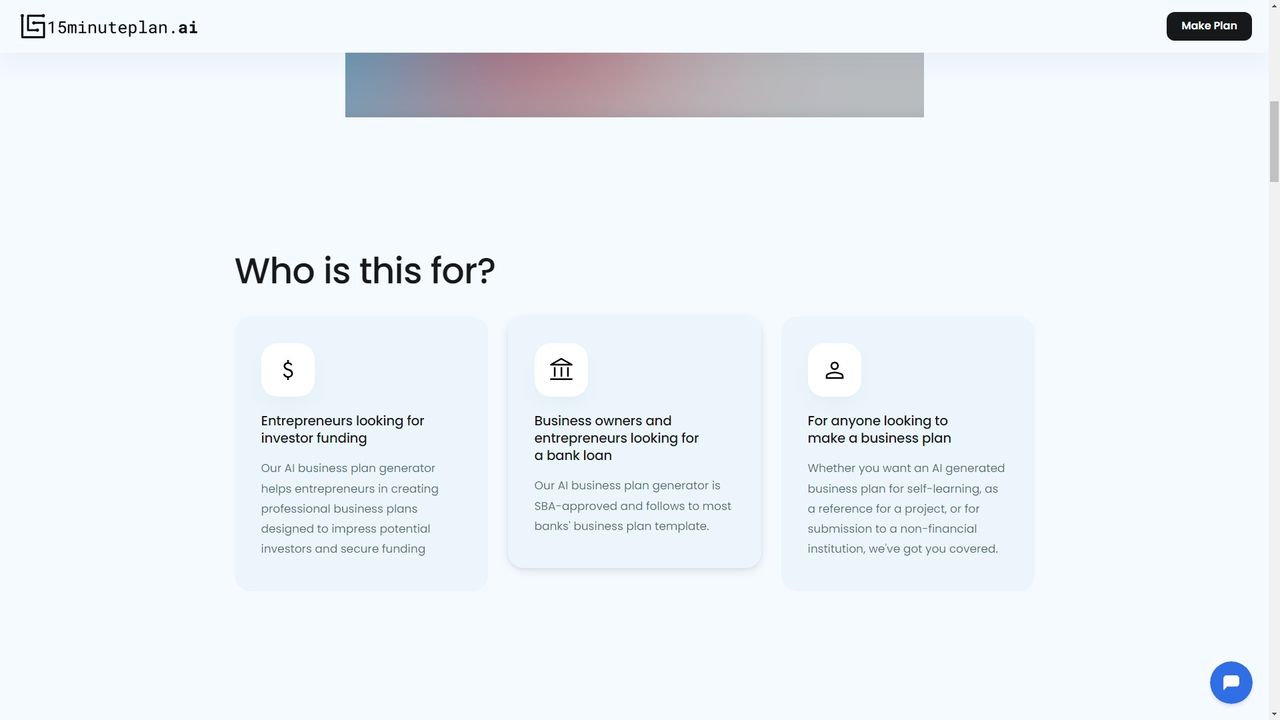 15minuteplan.ai

Make Plan

Who is this for?

Entrepreneurs looking for investor funding

Our AI business plan generator helps entrepreneurs in creating professional business plans designed to impress potential investors and secure funding

Business owners and entrepreneurs looking for a bank loan

Our AI business plan generator is SBA-approved and follows to most banks' business plan template.

For anyone looking to make a business plan

Whether you want an AI generated business plan for self-learning, as a reference for a project, or for submission to a non-financial institution, we've got you covered.